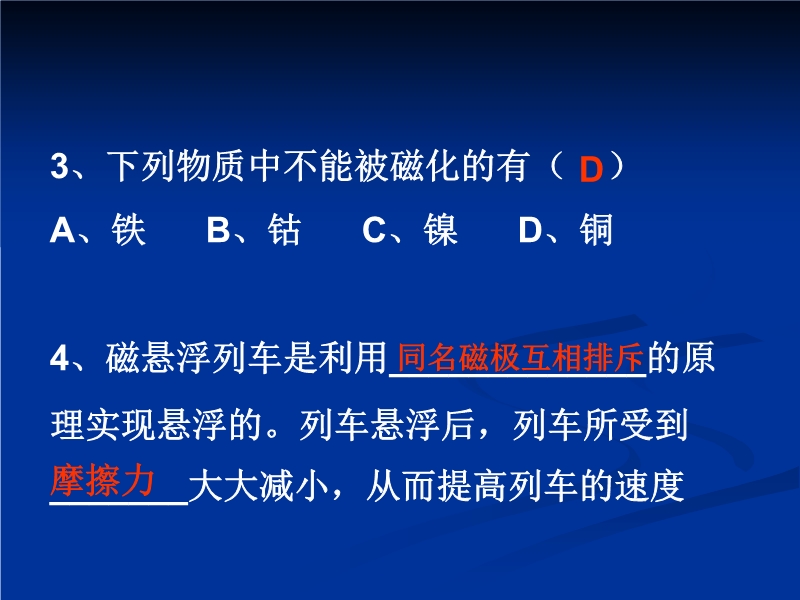 3、下列物质中不能被磁化的有（ D ）

A、铁　B、钴　C、镍　D、铜

4、磁悬浮列车是利用同名磁极互相排斥的原理实现悬浮的。列车悬浮后，列车所受到摩擦力大大减小，从而提高列车的速度